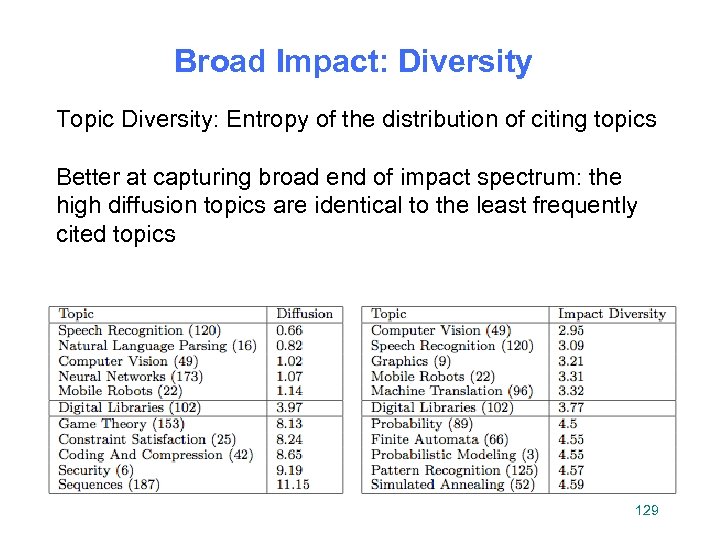 Broad Impact: Diversity

Topic Diversity: Entropy of the distribution of citing topics

Better at capturing broad end of impact spectrum: the high diffusion topics are identical to the least frequently cited topics

| Topic | Diffusion |
|---|---|
| Speech Recognition (120) | 0.66 |
| Natural Language Parsing (16) | 0.82 |
| Computer Vision (49) | 1.02 |
| Neural Networks (173) | 1.07 |
| Mobile Robots (22) | 1.14 |
| Digital Libraries (102) | 3.97 |
| Game Theory (153) | 8.13 |
| Constraint Satisfaction (25) | 8.24 |
| Coding And Compression (42) | 8.65 |
| Security (6) | 9.19 |
| Sequences (187) | 11.15 |

| Topic | Impact Diversity |
|---|---|
| Computer Vision (49) | 2.95 |
| Speech Recognition (120) | 3.09 |
| Graphics (9) | 3.21 |
| Mobile Robots (22) | 3.31 |
| Machine Translation (96) | 3.32 |
| Digital Libraries (102) | 3.77 |
| Probability (89) | 4.5 |
| Finite Automata (66) | 4.55 |
| Probabilistic Modeling (3) | 4.55 |
| Pattern Recognition (125) | 4.57 |
| Simulated Annealing (52) | 4.59 |

129